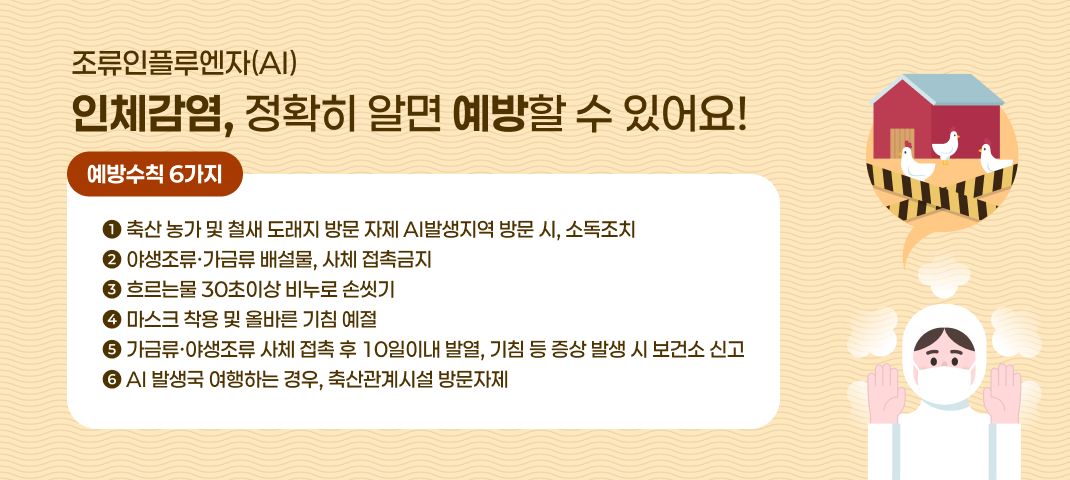 조류인플루엔자(AI)

인체감염, 정확히 알면 예방할 수 있어요!

예방수칙 6가지

❶ 축산 농가 및 철새 도래지 방문 자제 AI발생지역 방문 시, 소독조치
❷ 야생조류·가금류 배설물, 사체 접촉금지
❸ 흐르는물 30초이상 비누로 손씻기
❹ 마스크 착용 및 올바른 기침 예절
❺ 가금류·야생조류 사체 접촉 후 10일이내 발열, 기침 등 증상 발생 시 보건소 신고
❻ AI 발생국 여행하는 경우, 축산관계시설 방문자제